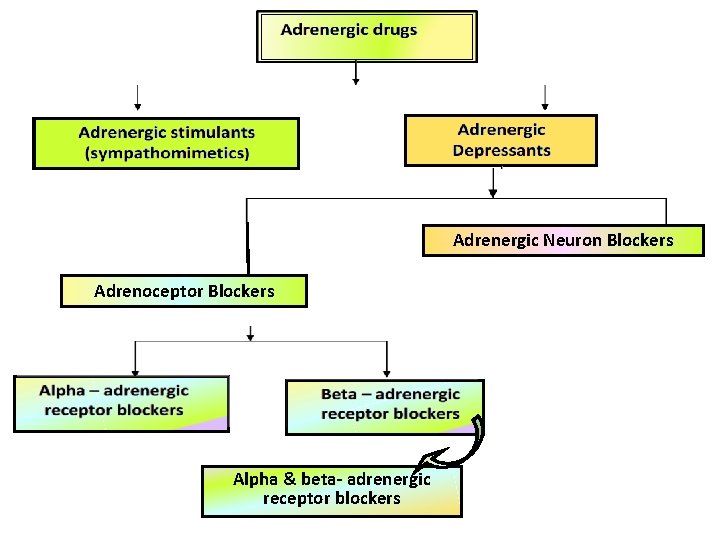 Adrenergic drugs

Adrenergic stimulants (sympathomimetics)

Adrenergic Depressants

Adrenergic Neuron Blockers

Adrenoceptor Blockers

Alpha – adrenergic receptor blockers

Beta – adrenergic receptor blockers

Alpha & beta- adrenergic receptor blockers